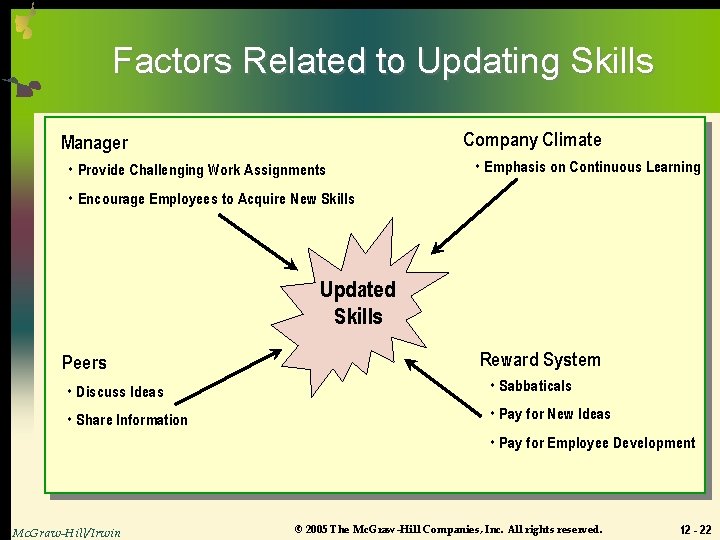 Factors Related to Updating Skills

Manager
• Provide Challenging Work Assignments
• Encourage Employees to Acquire New Skills

Company Climate
• Emphasis on Continuous Learning

Updated Skills

Peers
• Discuss Ideas
• Share Information

Reward System
• Sabbaticals
• Pay for New Ideas
• Pay for Employee Development

McGraw-Hill/Irwin

© 2005 The McGraw-Hill Companies, Inc. All rights reserved.

12 - 22